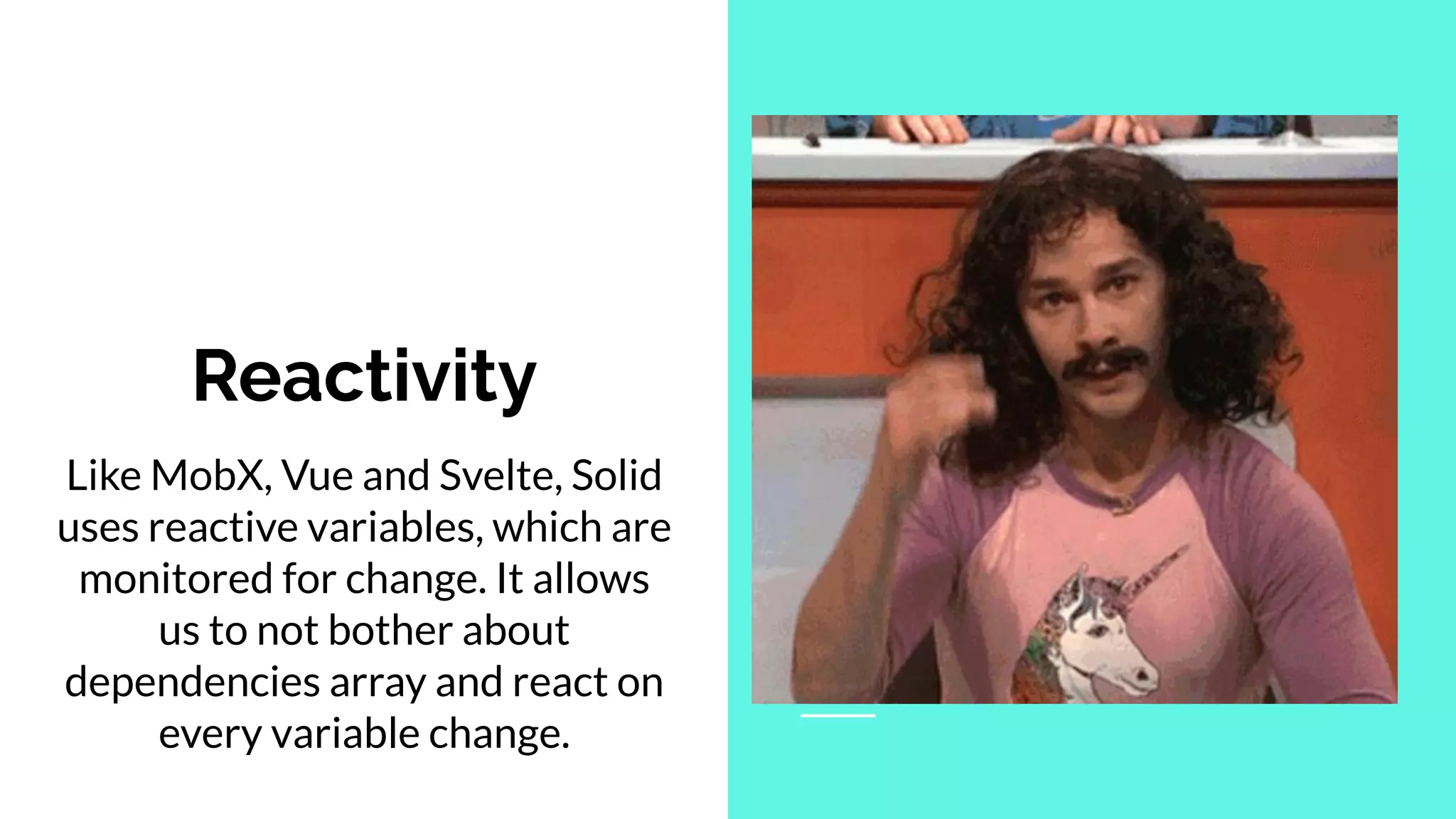 Reactivity

Like MobX, Vue and Svelte, Solid uses reactive variables, which are monitored for change. It allows us to not bother about dependencies array and react on every variable change.